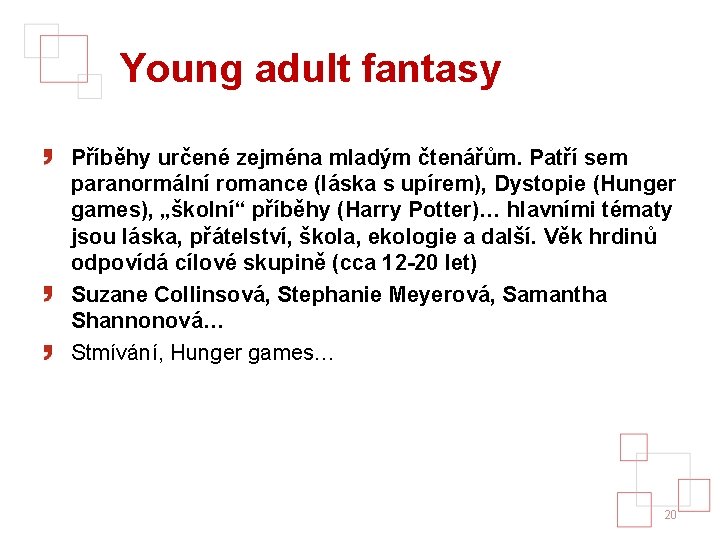 Young adult fantasy

Příběhy určené zejména mladým čtenářům. Patří sem paranormální romance (láska s upírem), Dystopie (Hunger games), „školní“ příběhy (Harry Potter)… hlavními tématy jsou láska, přátelství, škola, ekologie a další. Věk hrdinů odpovídá cílové skupině (cca 12-20 let)

Suzane Collinsová, Stephanie Meyerová, Samantha Shannonová…

Stmívání, Hunger games…

20